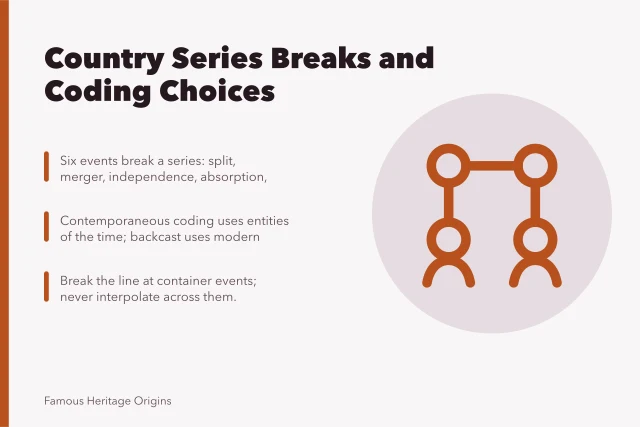 Country Series Breaks and Coding Choices

Six events break a series: split, merger, independence, absorption,

Contemporaneous coding uses entities of the time; backcast uses modern

Break the line at container events; never interpolate across them.

Famous Heritage Origins